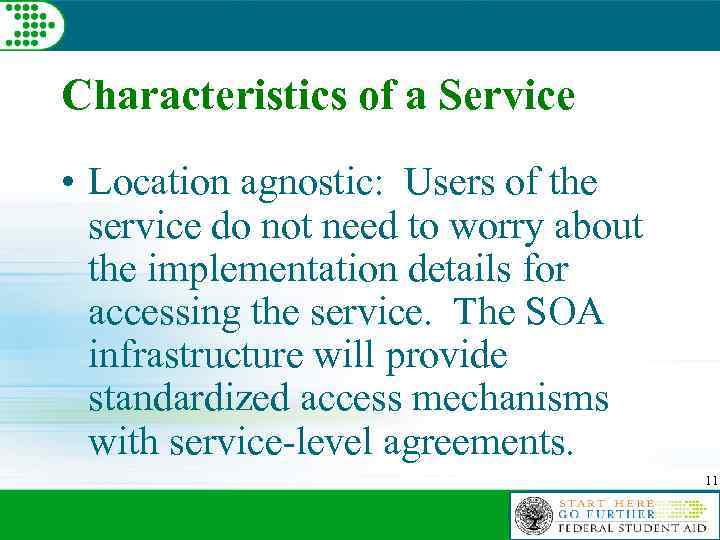 Characteristics of a Service

• Location agnostic: Users of the service do not need to worry about the implementation details for accessing the service. The SOA infrastructure will provide standardized access mechanisms with service-level agreements.

11

START HERE
GO FURTHER
FEDERAL STUDENT AID